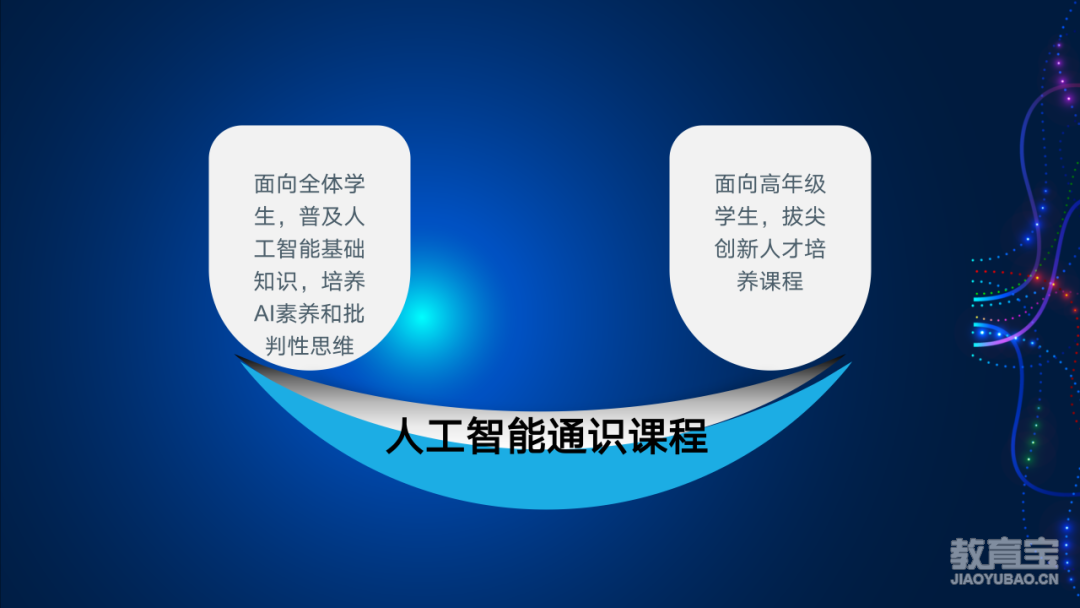 面向全体学生，普及人工智能基础知识，培养AI素养和批判性思维

面向高年级学生，拔尖创新人才培养课程

人工智能通识课程

教育宝
JIAOYUBAO.CN